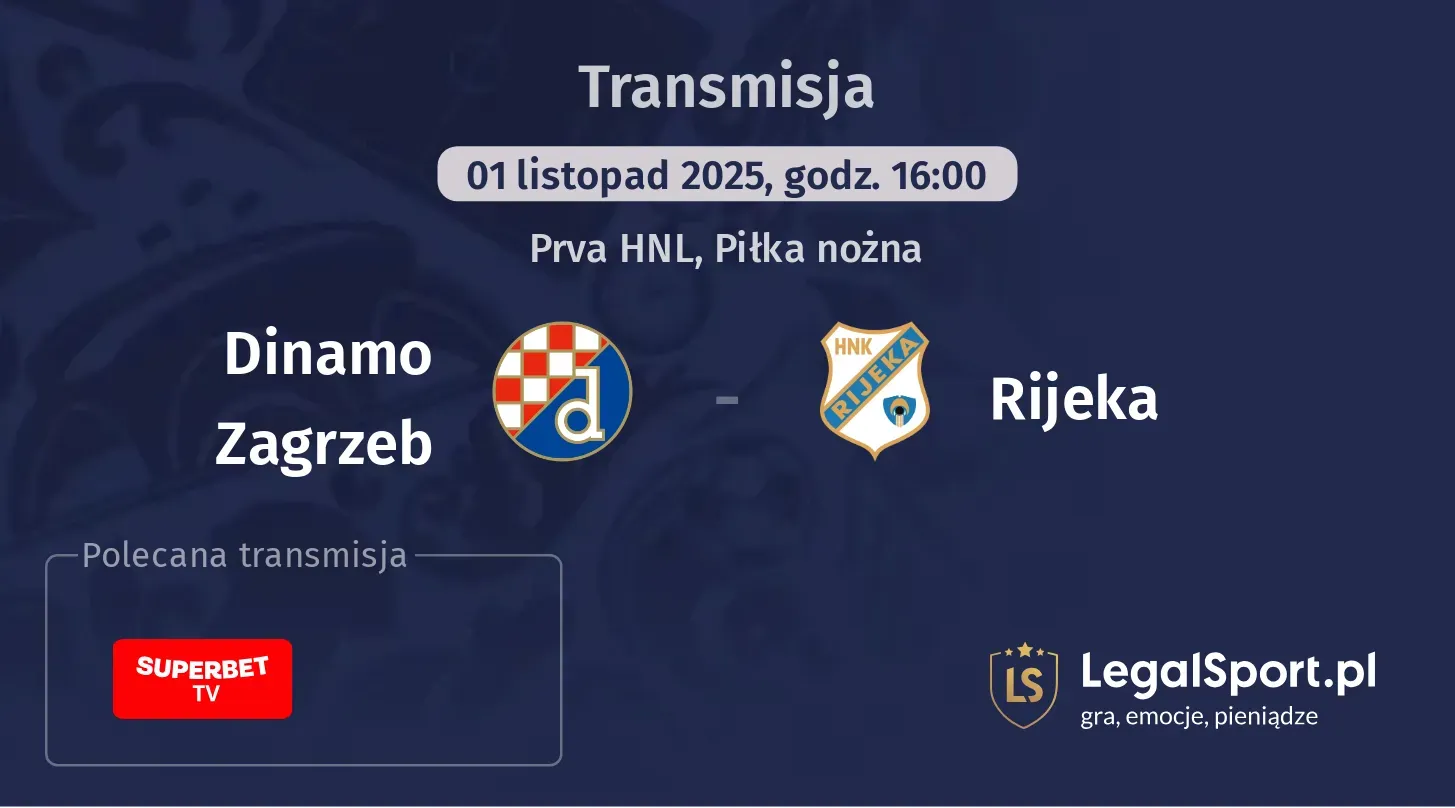 Transmisja

01 listopad 2025, godz. 16:00

Prva HNL, Piłka nożna

Dinamo Zagrzeb

d

-

HNK RIJEKA

Rijeka

Polecana transmisja

SUPERBET TV

LS

LegalSport.pl

gra, emocje, pieniądze